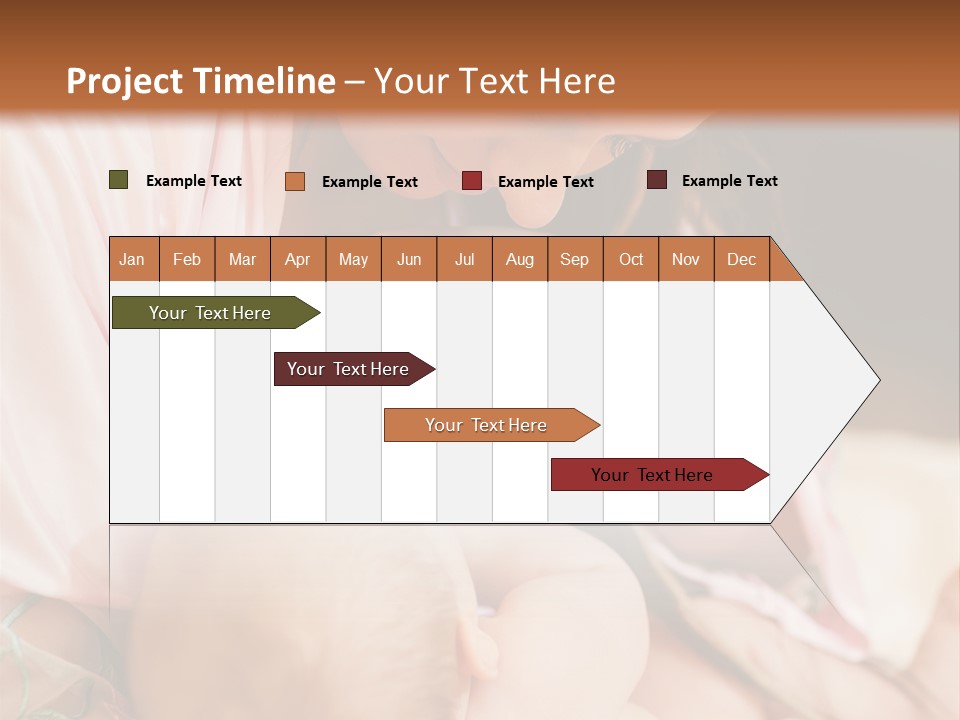 Project Timeline – Your Text Here

Example Text
Example Text
Example Text
Example Text

| Jan | Feb | Mar | Apr | May | Jun | Jul | Aug | Sep | Oct | Nov | Dec |
|---|---|---|---|---|---|---|---|---|---|---|---|

Your Text Here
Your Text Here
Your Text Here
Your Text Here